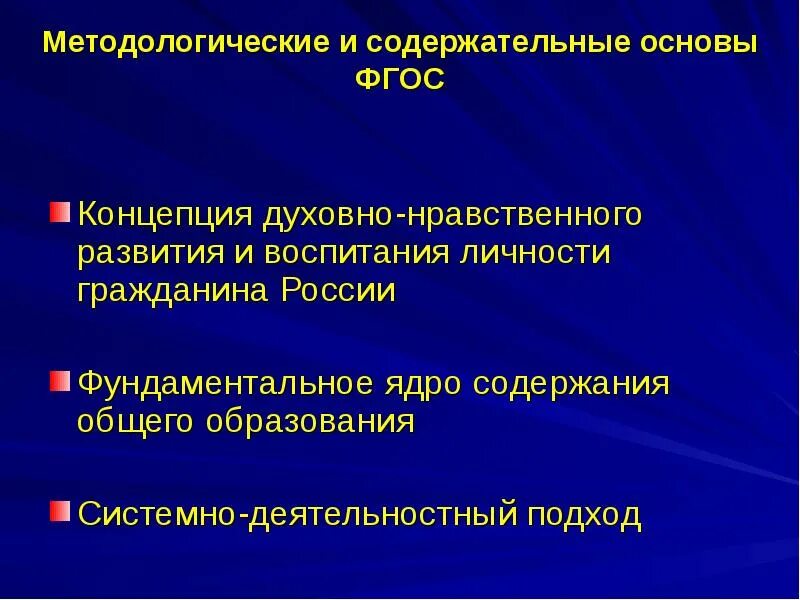 Методологические и содержательные основы ФГОС

Концепция духовно-нравственного развития и воспитания личности гражданина России

Фундаментальное ядро содержания общего образования

Системно-деятельностный подход